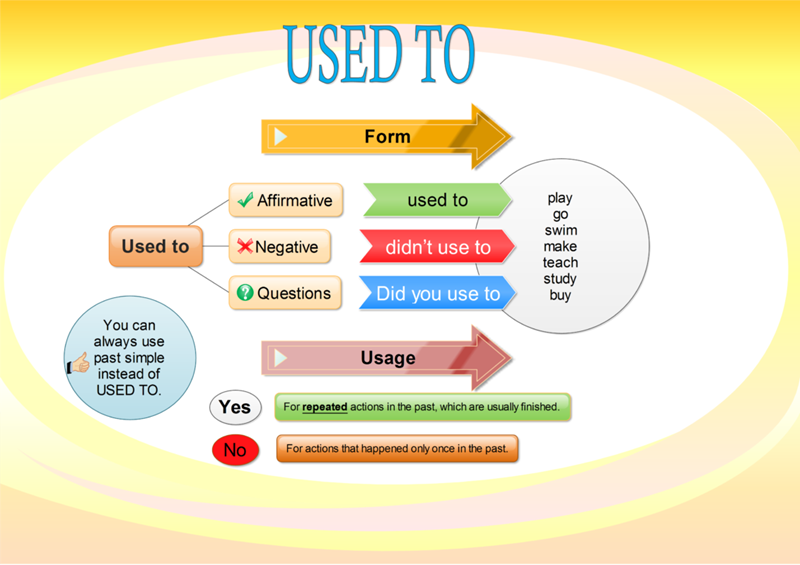 USED TO

Form

Used to

Affirmative

Negative

Questions

used to

didn't use to

Did you use to

play
go
swim
make
teach
study
buy

You can always use past simple instead of USED TO.

Usage

Yes

For repeated actions in the past, which are usually finished.

No

For actions that happened only once in the past.